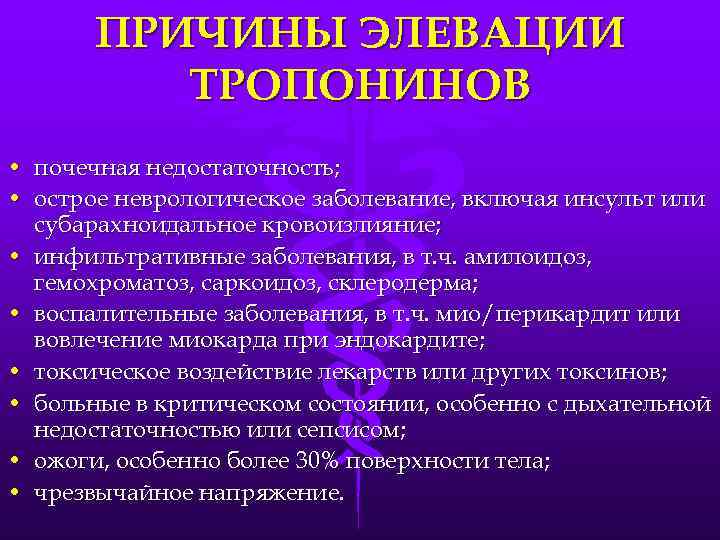 ПРИЧИНЫ ЭЛЕВАЦИИ ТРОПОНИНОВ

• почечная недостаточность;
• острое неврологическое заболевание, включая инсульт или субарахноидальное кровоизлияние;
• инфильтративные заболевания, в т.ч. амилоидоз, гемохроматоз, саркоидоз, склеродерма;
• воспалительные заболевания, в т.ч. мио/перикардит или вовлечение миокарда при эндокардите;
• токсическое воздействие лекарств или других токсинов;
• больные в критическом состоянии, особенно с дыхательной недостаточностью или сепсисом;
• ожоги, особенно более 30% поверхности тела;
• чрезвычайное напряжение.